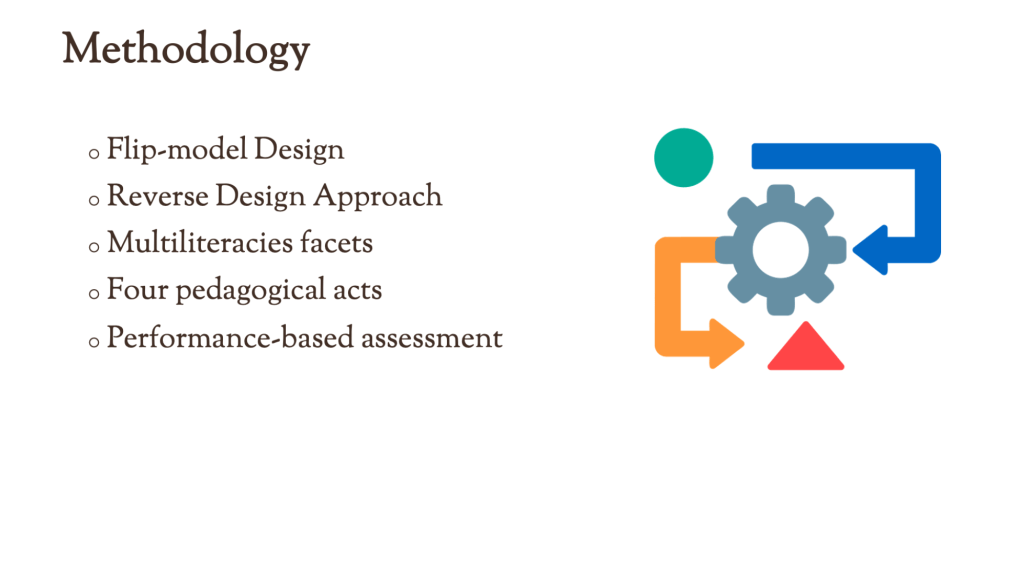 Methodology

o Flip-model Design
o Reverse Design Approach
o Multiliteracies facets
o Four pedagogical acts
o Performance-based assessment